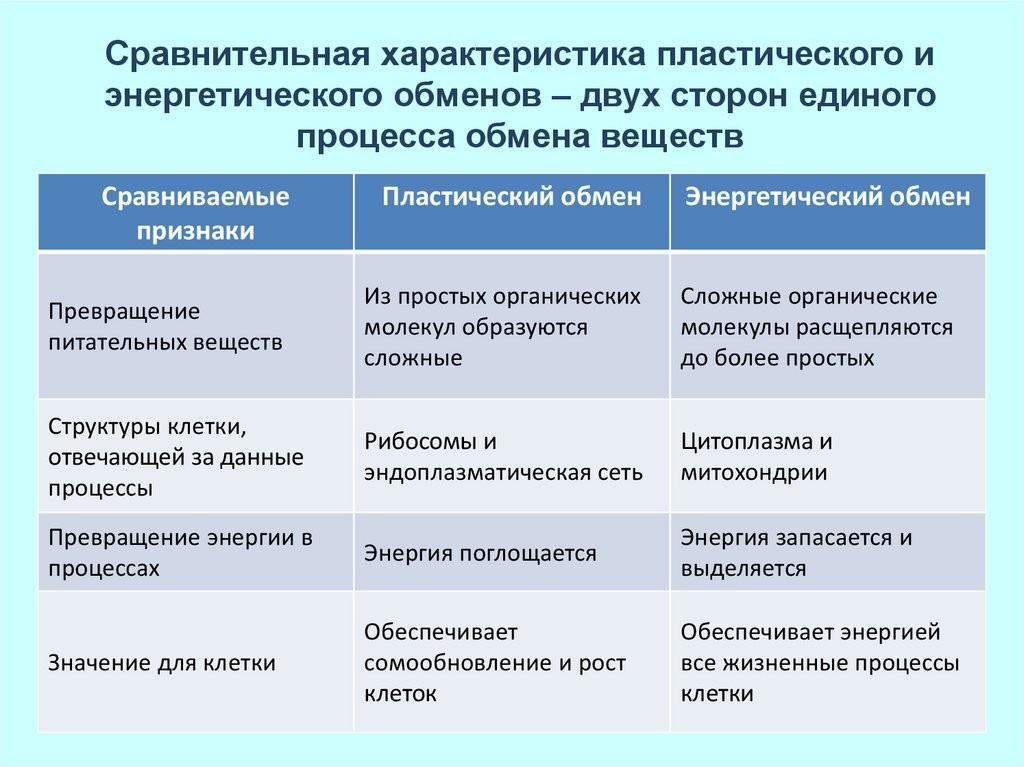 Сравнительная характеристика пластического и энергетического обменов – двух сторон единого процесса обмена веществ

| Сравниваемые признаки | Пластический обмен | Энергетический обмен |
|---|---|---|
| Превращение питательных веществ | Из простых органических молекул образуются сложные | Сложные органические молекулы расщепляются до более простых |
| Структуры клетки, отвечающей за данные процессы | Рибосомы и эндоплазматическая сеть | Цитоплазма и митохондрии |
| Превращение энергии в процессах | Энергия поглощается | Энергия запасается и выделяется |
| Значение для клетки | Обеспечивает сомообновление и рост клеток | Обеспечивает энергией все жизненные процессы клетки |